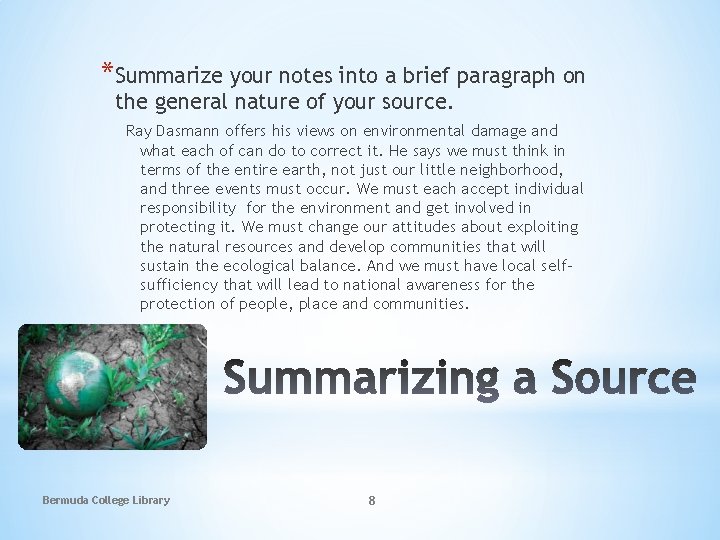 *Summarize your notes into a brief paragraph on the general nature of your source.

Ray Dasmann offers his views on environmental damage and what each of can do to correct it. He says we must think in terms of the entire earth, not just our little neighborhood, and three events must occur. We must each accept individual responsibility for the environment and get involved in protecting it. We must change our attitudes about exploiting the natural resources and develop communities that will sustain the ecological balance. And we must have local self-sufficiency that will lead to national awareness for the protection of people, place and communities.

Summarizing a Source

Bermuda College Library

8